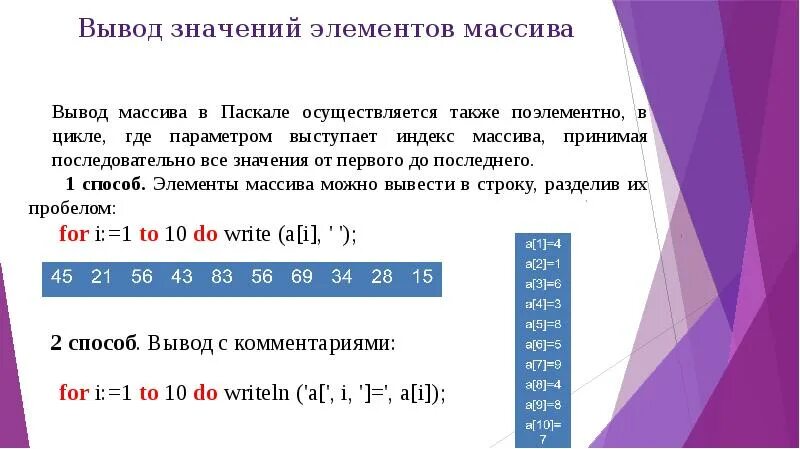 Вывод значений элементов массива

Вывод массива в Паскале осуществляется также поэлементно, в цикле, где параметром выступает индекс массива, принимая последовательно все значения от первого до последнего.

1 способ. Элементы массива можно вывести в строку, разделив их пробелом:

for i:=1 to 10 do write (a[i], ' ');

45 21 56 43 83 56 69 34 28 15

2 способ. Вывод с комментариями:

for i:=1 to 10 do writeln ('a[', i, ']=', a[i]);

a[1]=4
a[2]=1
a[3]=6
a[4]=3
a[5]=8
a[6]=5
a[7]=9
a[8]=4
a[9]=8
a[10]=7